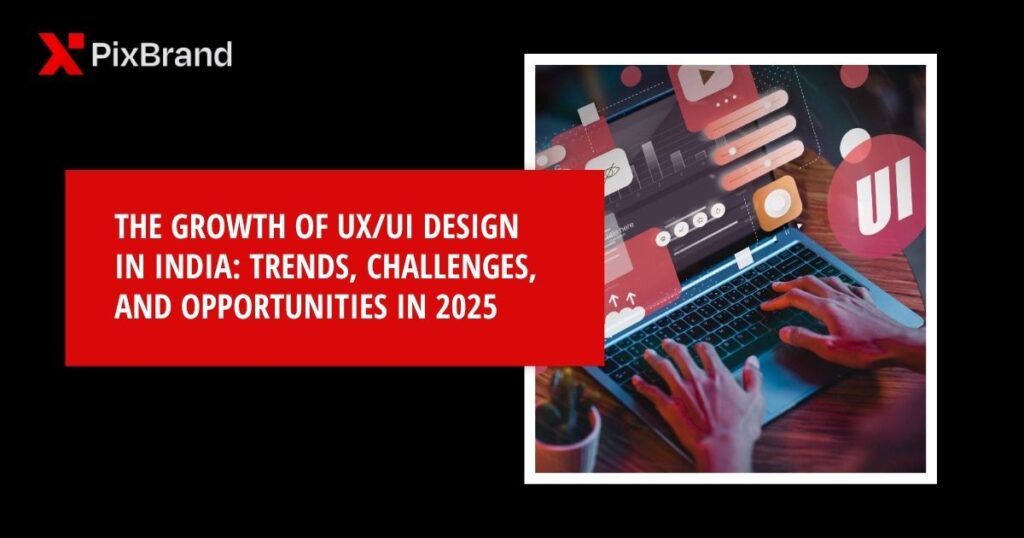 PixBrand

THE GROWTH OF UX/UI DESIGN IN INDIA: TRENDS, CHALLENGES, AND OPPORTUNITIES IN 2025

UI